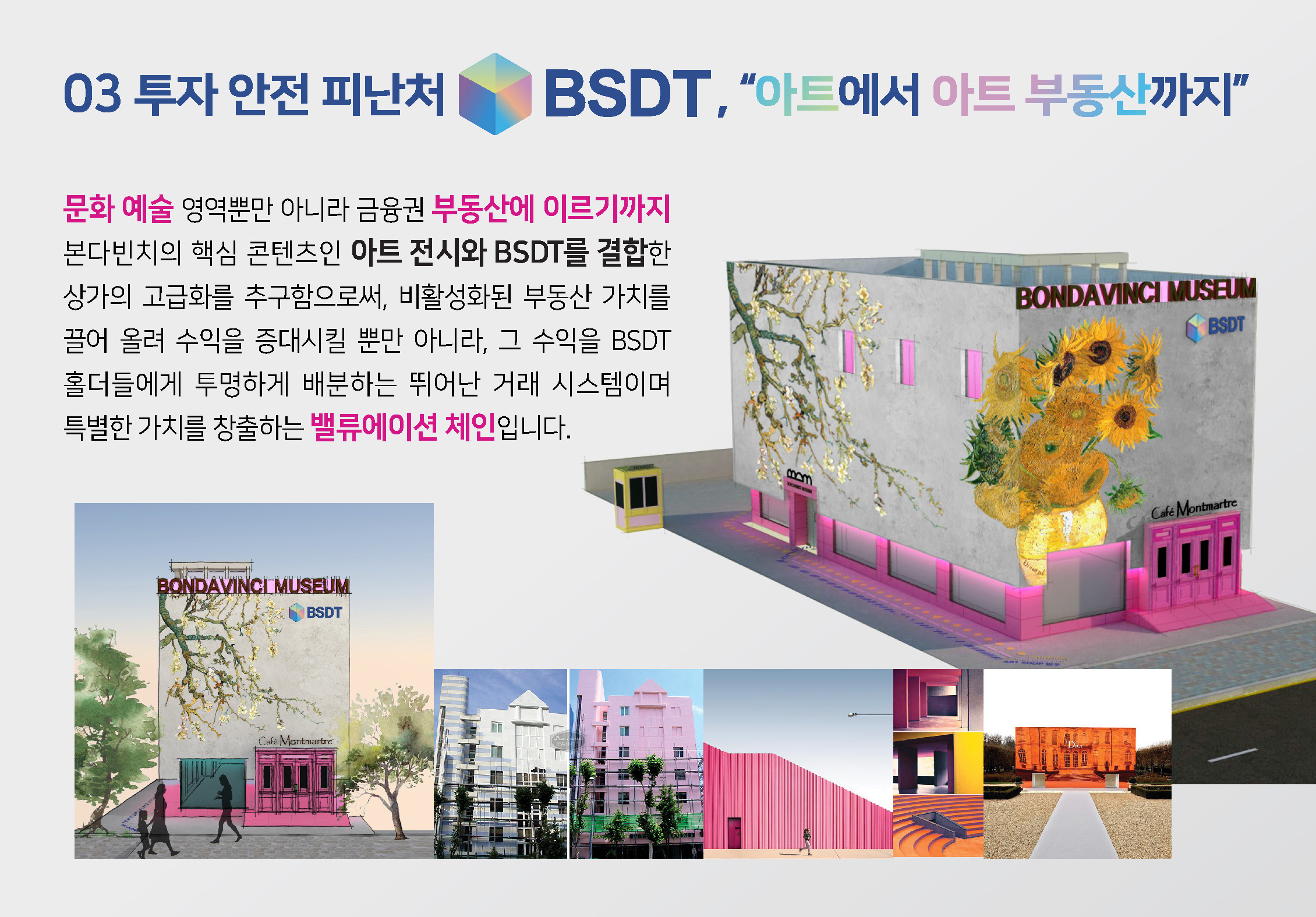 03 투자 안전 피난처 BSDT, "아트에서 아트 부동산까지"

문화 예술 영역뿐만 아니라 금융권 부동산에 이르기까지 본다빈치의 핵심 콘텐츠인 아트 전시와 BSDT를 결합한 상가의 고급화를 추구함으로써, 비활성화된 부동산 가치를 끌어 올려 수익을 증대시킬 뿐만 아니라, 그 수익을 BSDT 홀더들에게 투명하게 배분하는 뛰어난 거래 시스템이며 특별한 가치를 창출하는 밸류에이션 체인입니다.

BONDAVINCI MUSEUM
BSDT
Café Montmartre

BONDAVINCI MUSEUM
BSDT
Café Montmartre

Dior